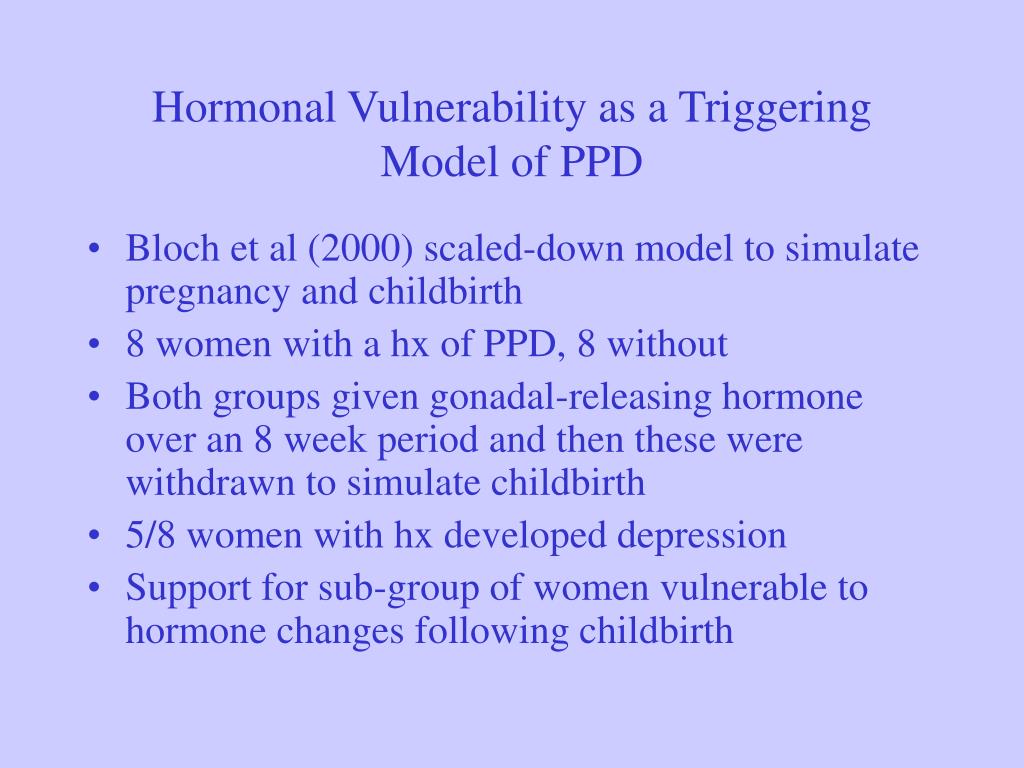 Hormonal Vulnerability as a Triggering Model of PPD

• Bloch et al (2000) scaled-down model to simulate pregnancy and childbirth
• 8 women with a hx of PPD, 8 without
• Both groups given gonadal-releasing hormone over an 8 week period and then these were withdrawn to simulate childbirth
• 5/8 women with hx developed depression
• Support for sub-group of women vulnerable to hormone changes following childbirth